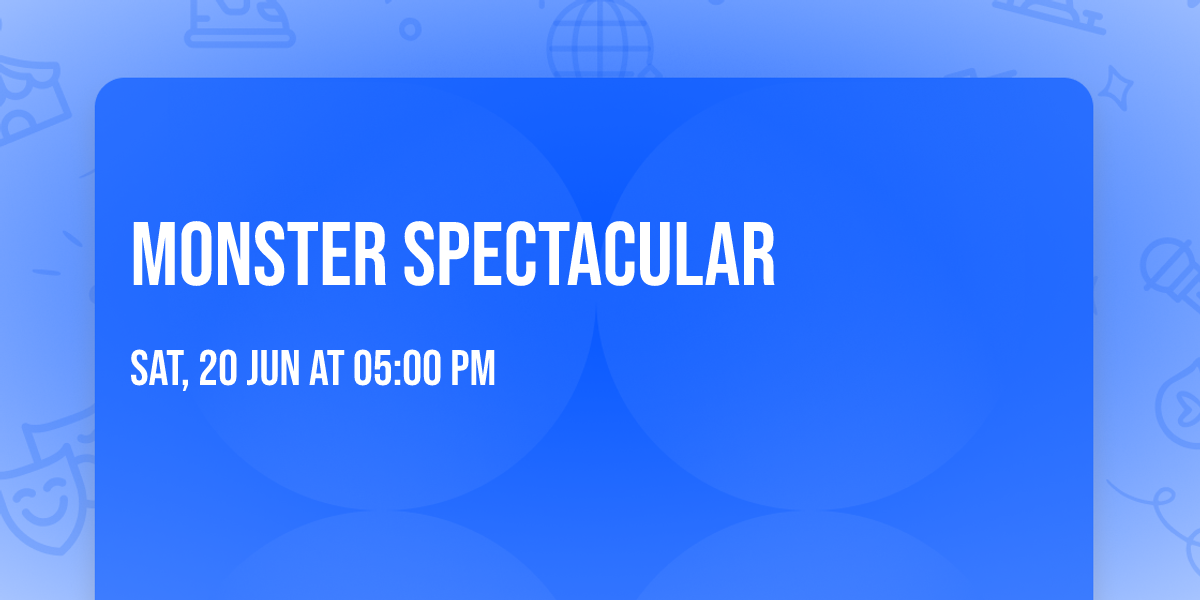 MONSTER SPECTACULAR

SAT, 20 JUN AT 05:00 PM